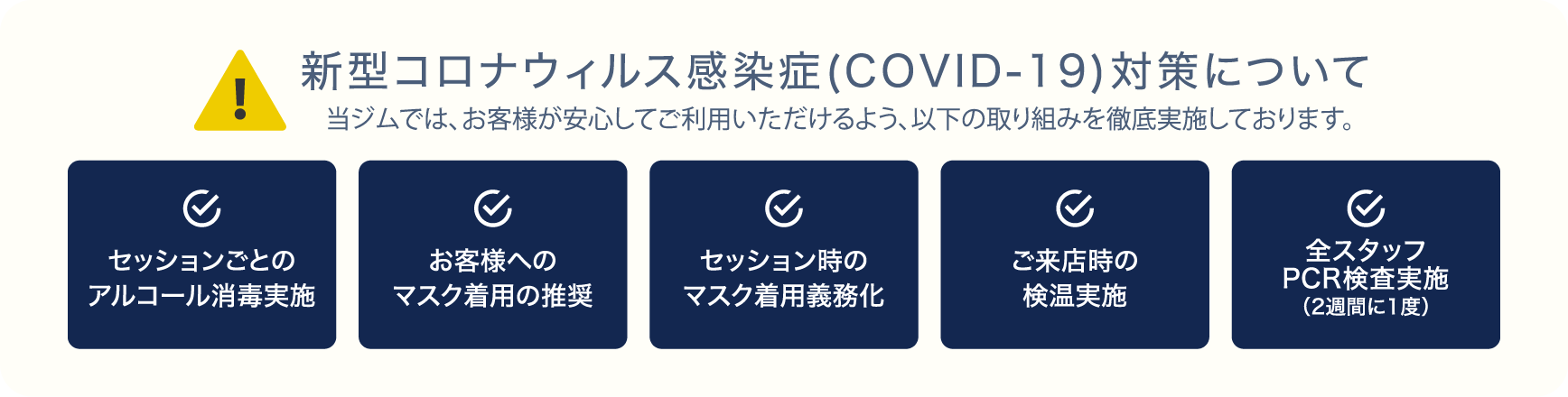 !

新型コロナウィルス感染症(COVID-19)対策について

当ジムでは、お客様が安心してご利用いただけるよう、以下の取り組みを徹底実施しております。

セッションごとの
アルコール消毒実施

お客様への
マスク着用の推奨

セッション時の
マスク着用義務化

ご来店時の
検温実施

全スタッフ
PCR検査実施
(2週間に1度)